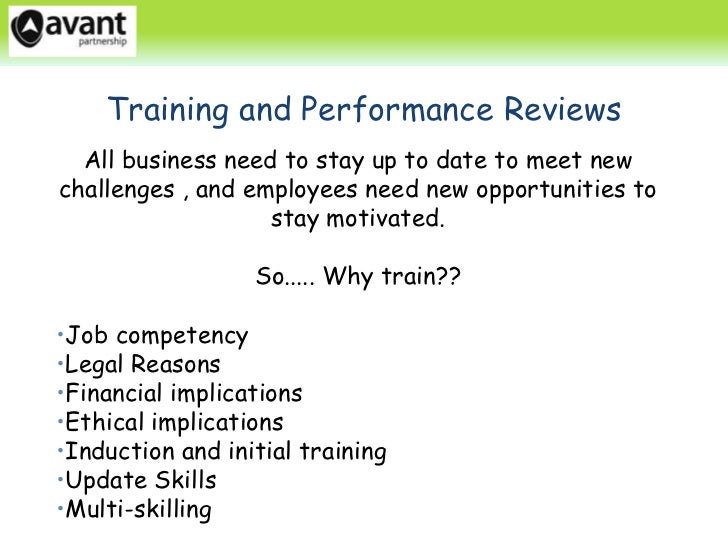 avant
partnership

Training and Performance Reviews

All business need to stay up to date to meet new challenges , and employees need new opportunities to stay motivated.

So..... Why train??

•Job competency
•Legal Reasons
•Financial implications
•Ethical implications
•Induction and initial training
•Update Skills
•Multi-skilling